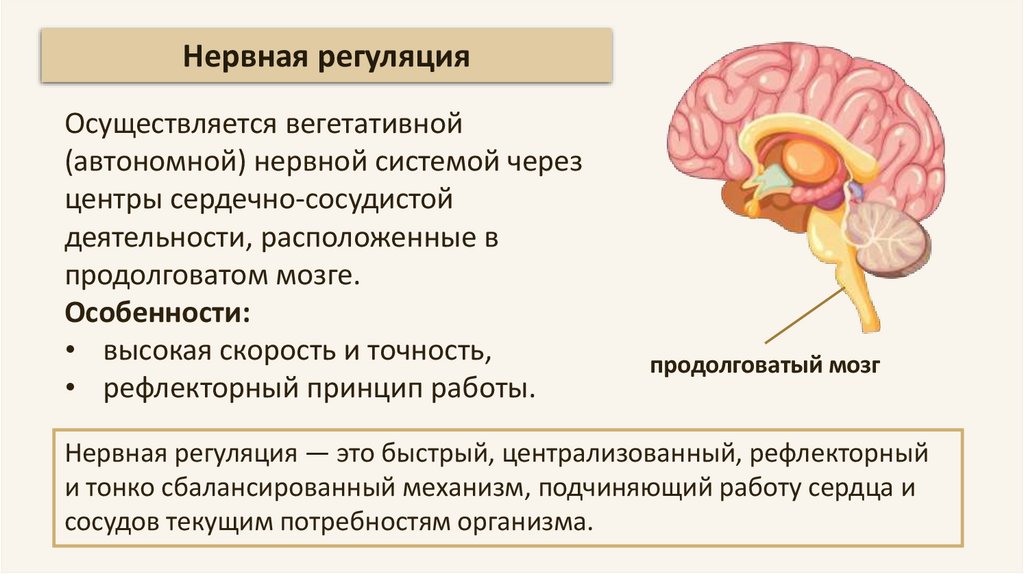 Нервная регуляция

Осуществляется вегетативной (автономной) нервной системой через центры сердечно-сосудистой деятельности, расположенные в продолговатом мозге.

Особенности:
• высокая скорость и точность,
• рефлекторный принцип работы.

продолговатый мозг

Нервная регуляция — это быстрый, централизованный, рефлекторный и тонко сбалансированный механизм, подчиняющий работу сердца и сосудов текущим потребностям организма.